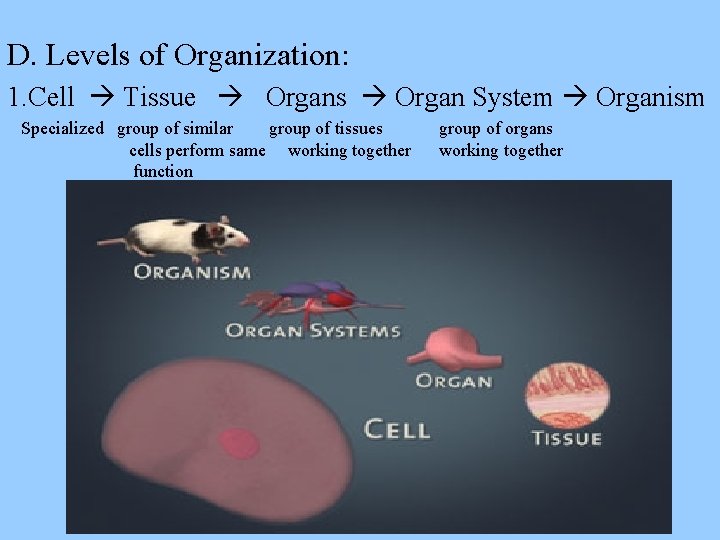 D. Levels of Organization:

1.Cell → Tissue → Organs → Organ System → Organism

Specialized group of similar cells perform same function group of tissues working together group of organs working together

ORGANISM

ORGAN SYSTEMS

ORGAN

CELL

TISSUE